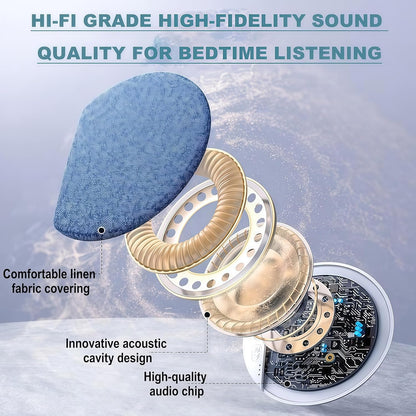 HI-FI GRADE HIGH-FIDELITY SOUND QUALITY FOR BEDTIME LISTENING

Comfortable linen fabric covering

Innovative acoustic cavity design

High-quality audio chip